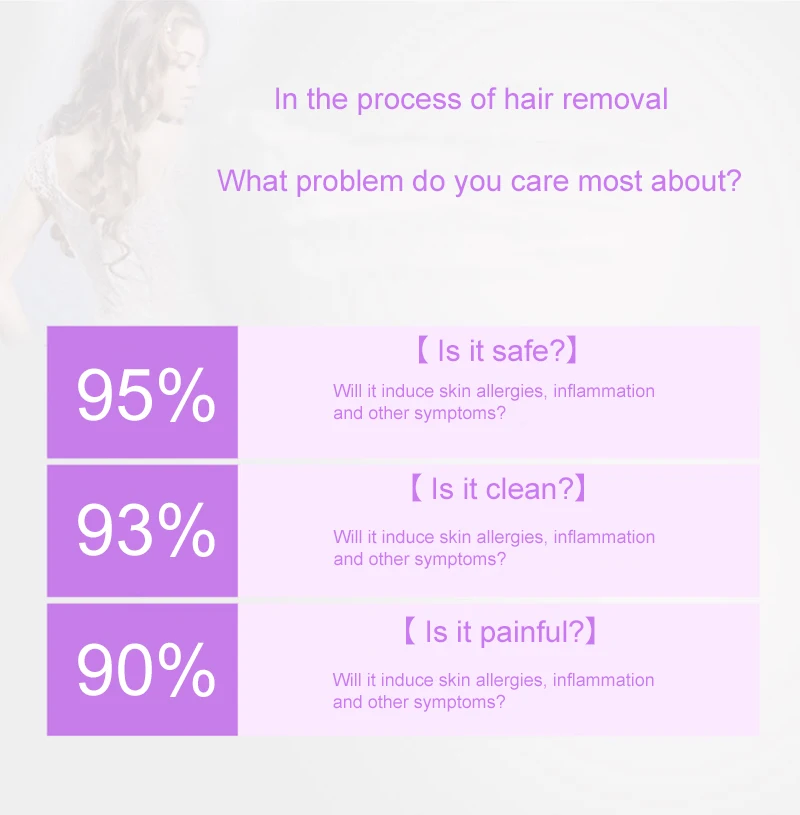 In the process of hair removal

What problem do you care most about?

95%

【Is it safe?】

Will it induce skin allergies, inflammation and other symptoms?

93%

【Is it clean?】

Will it induce skin allergies, inflammation and other symptoms?

90%

【Is it painful?】

Will it induce skin allergies, inflammation and other symptoms?